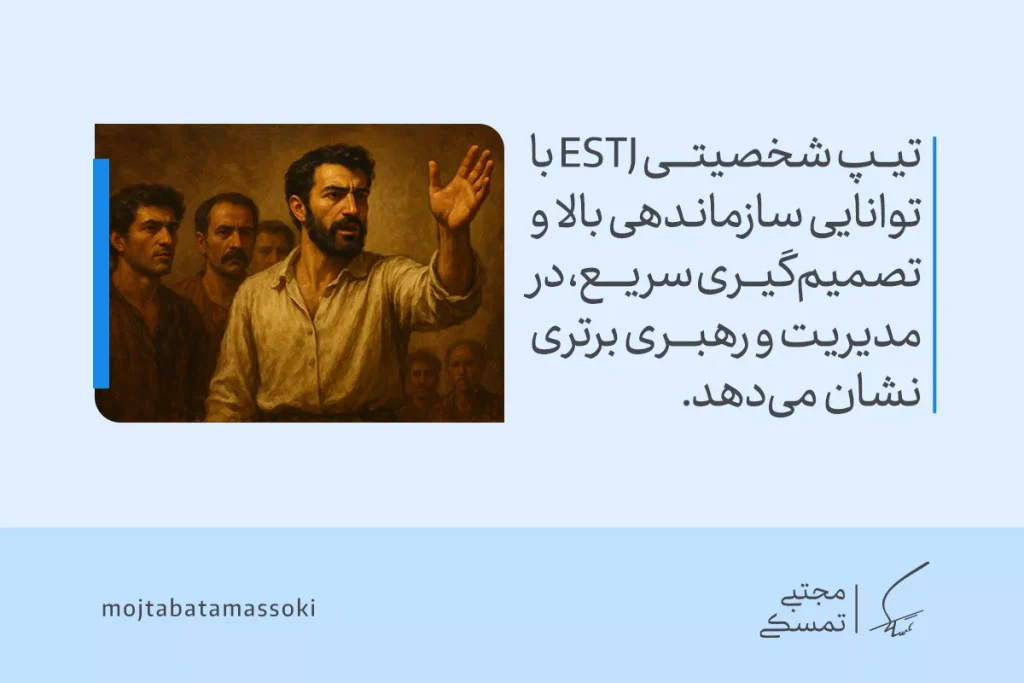 تیپ شخصیتی ESTJ با توانایی سازماندهی بالا و تصمیم‌گیری سریع، در مدیریت و رهبری برتری نشان می‌دهد.

mojtabatamassoki

مجتبی تمسکی